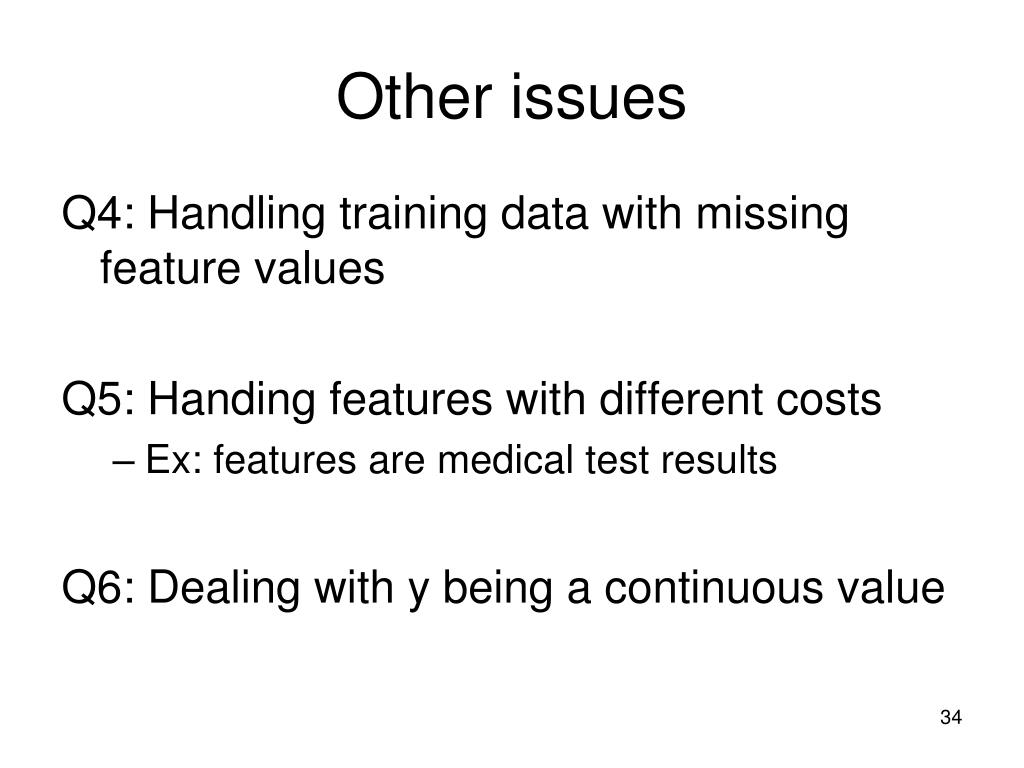 Other issues

Q4: Handling training data with missing feature values

Q5: Handing features with different costs

– Ex: features are medical test results

Q6: Dealing with y being a continuous value

34